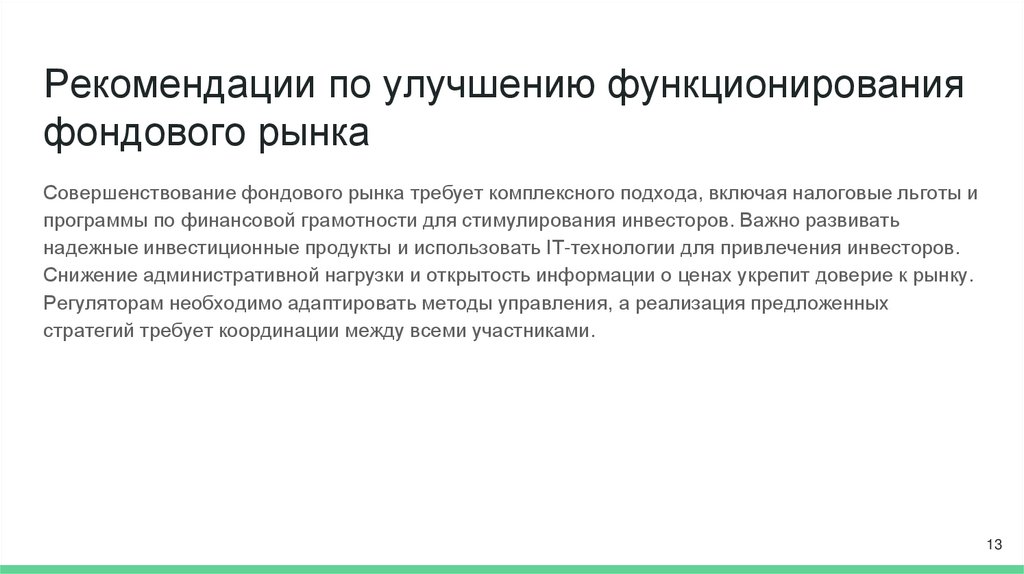 Рекомендации по улучшению функционирования фондового рынка

Совершенствование фондового рынка требует комплексного подхода, включая налоговые льготы и программы по финансовой грамотности для стимулирования инвесторов. Важно развивать надежные инвестиционные продукты и использовать IT-технологии для привлечения инвесторов. Снижение административной нагрузки и открытость информации о ценах укрепит доверие к рынку. Регуляторам необходимо адаптировать методы управления, а реализация предложенных стратегий требует координации между всеми участниками.

13